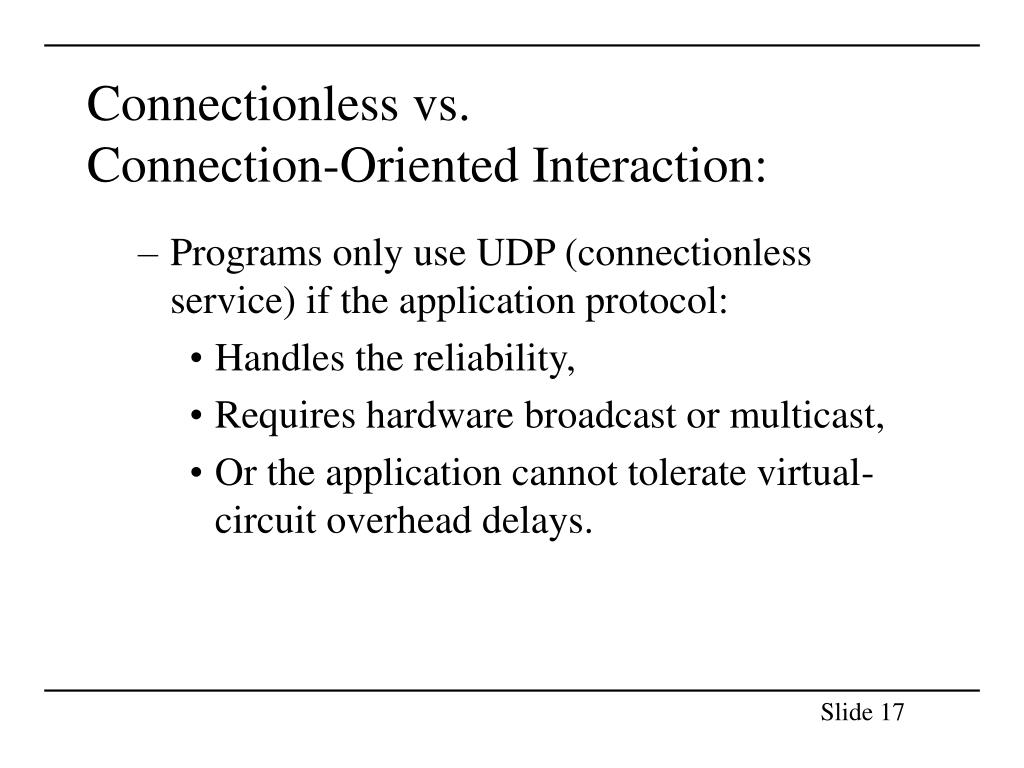 Connectionless vs.
Connection-Oriented Interaction:

– Programs only use UDP (connectionless service) if the application protocol:
• Handles the reliability,
• Requires hardware broadcast or multicast,
• Or the application cannot tolerate virtual-circuit overhead delays.

Slide 17